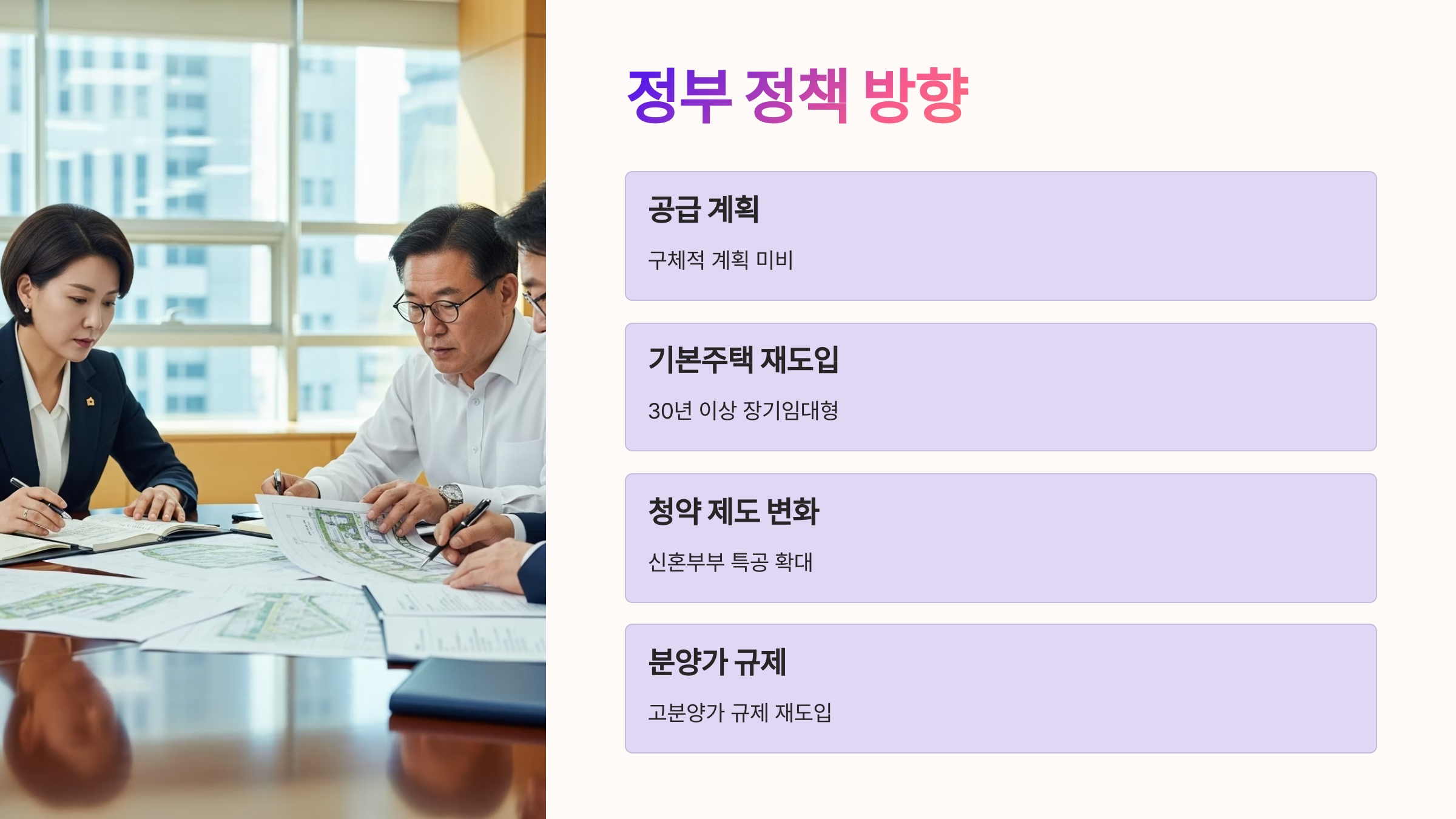 정부 정책 방향

공급 계획

구체적 계획 미비

기본주택 재도입

30년 이상 장기임대형

청약 제도 변화

신혼부부 특공 확대

분양가 규제

고분양가 규제 재도입